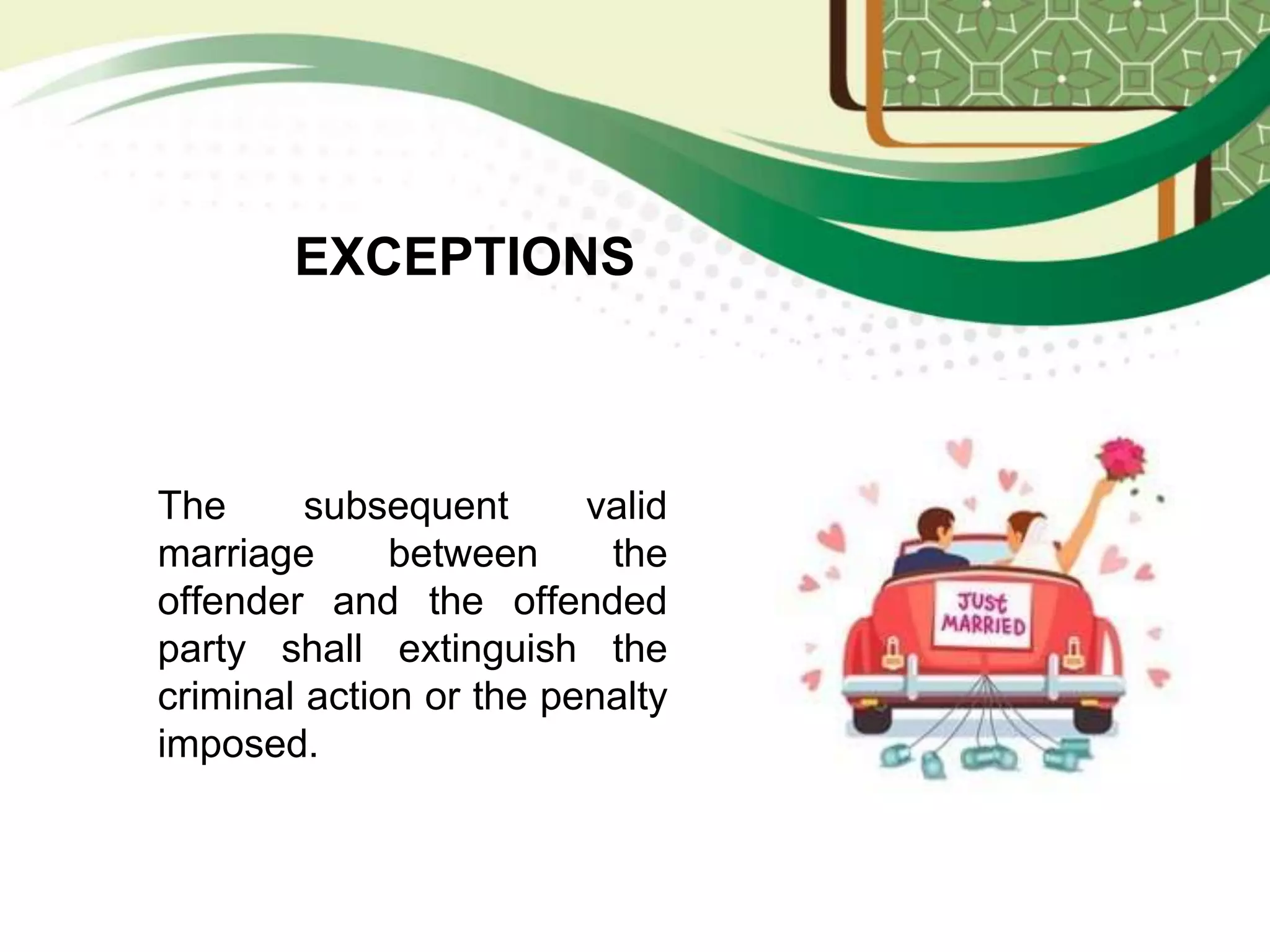 EXCEPTIONS

The subsequent valid marriage between the offender and the offended party shall extinguish the criminal action or the penalty imposed.

JUST MARRIED